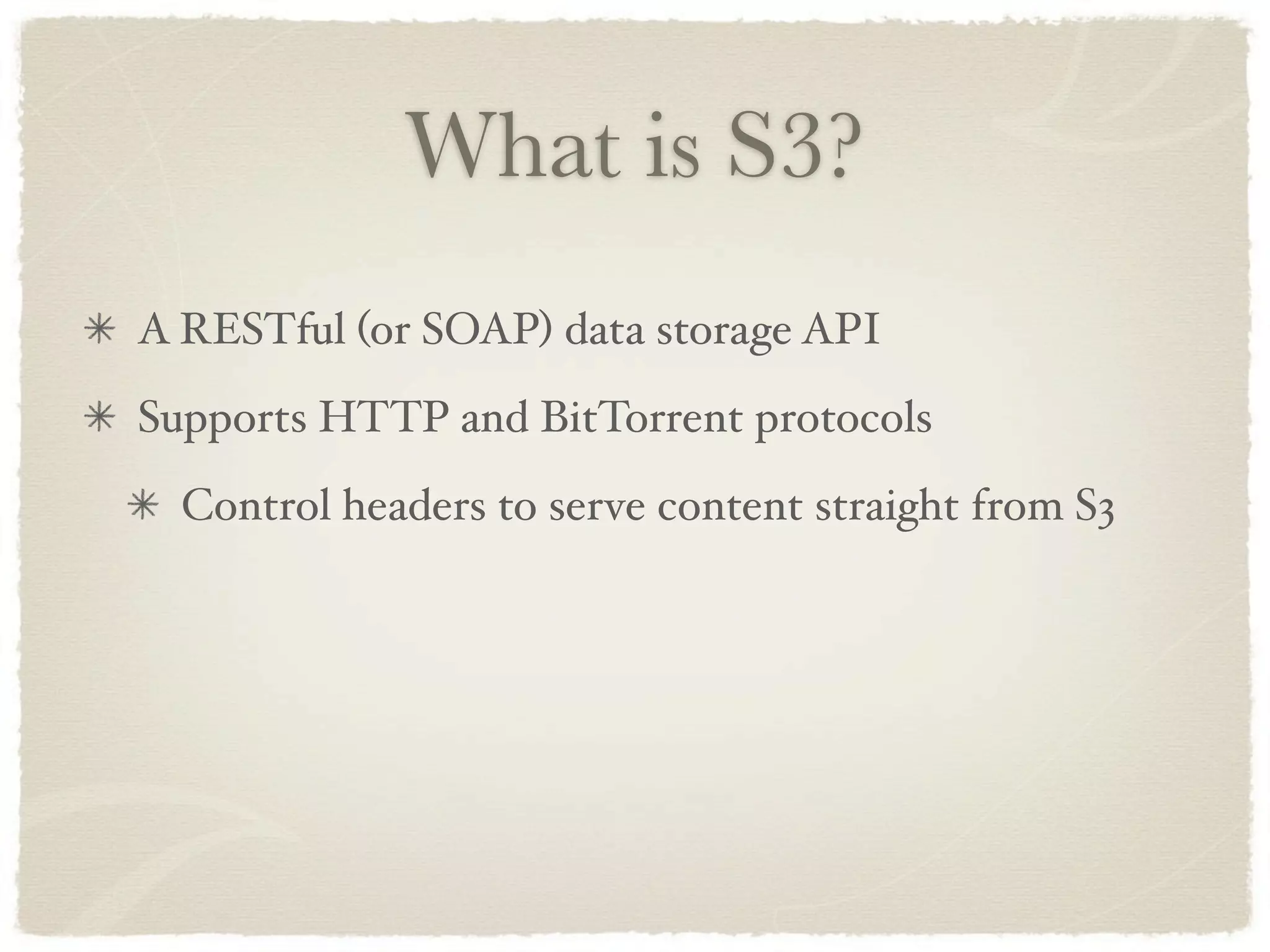 What is S3?

✳ A RESTful (or SOAP) data storage API

✳ Supports HTTP and BitTorrent protocols

✳ Control headers to serve content straight from S3